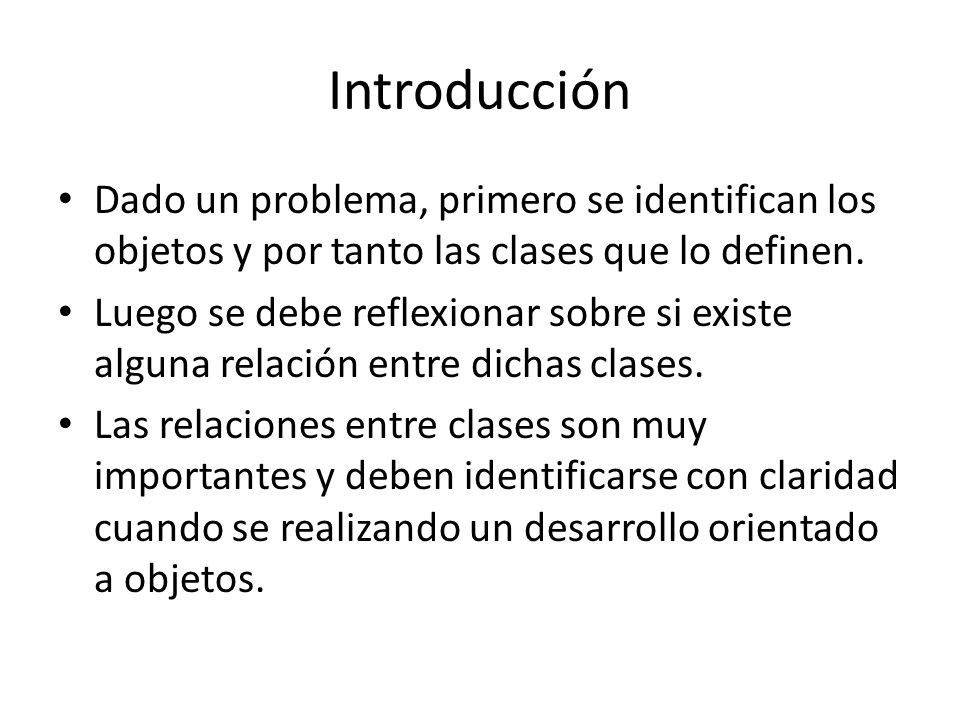 Introducción

• Dado un problema, primero se identifican los objetos y por tanto las clases que lo definen.

• Luego se debe reflexionar sobre si existe alguna relación entre dichas clases.

• Las relaciones entre clases son muy importantes y deben identificarse con claridad cuando se realizando un desarrollo orientado a objetos.